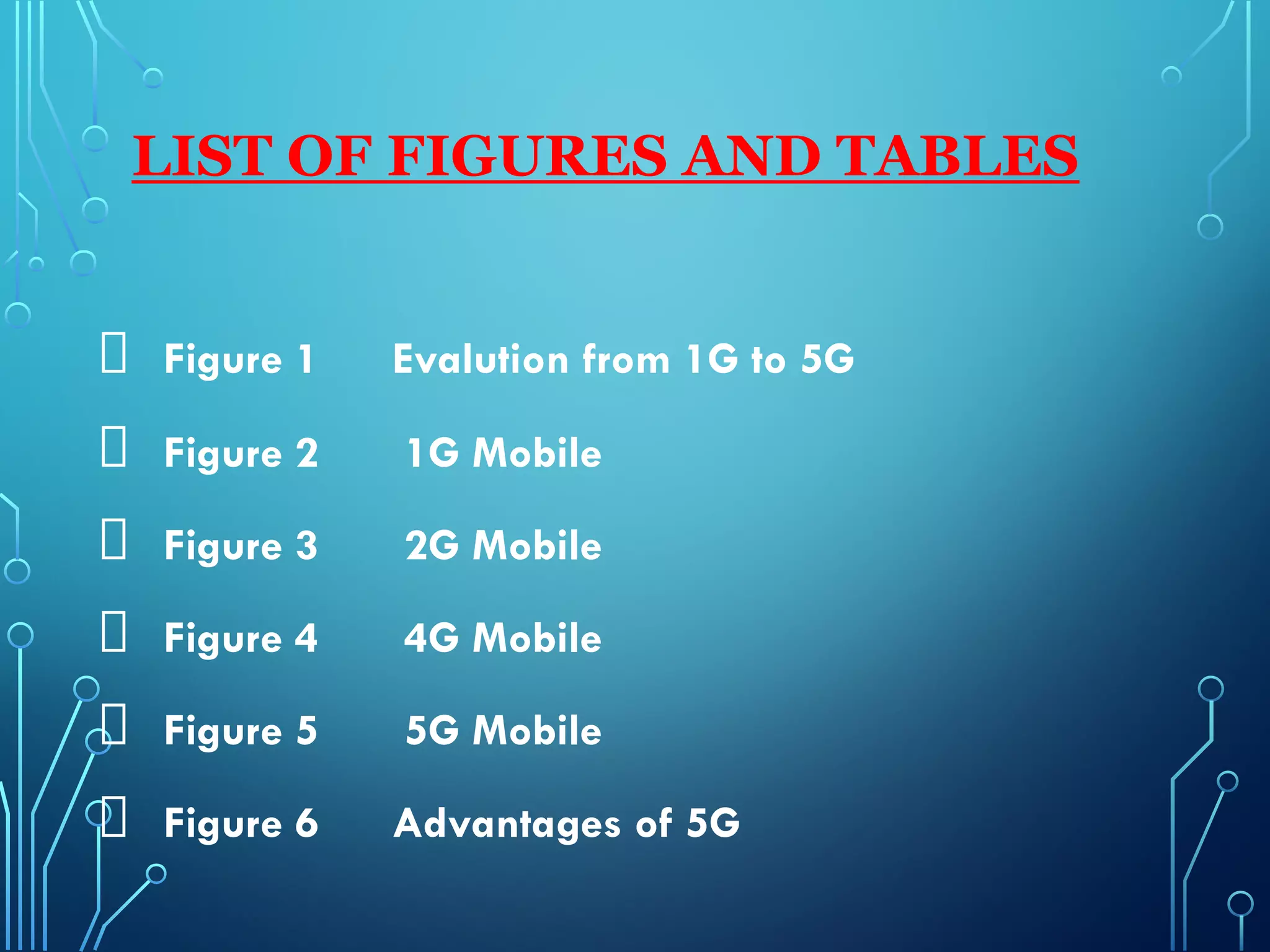 LIST OF FIGURES AND TABLES

Figure 1 Evalution from 1G to 5G

Figure 2 1G Mobile

Figure 3 2G Mobile

Figure 4 4G Mobile

Figure 5 5G Mobile

Figure 6 Advantages of 5G